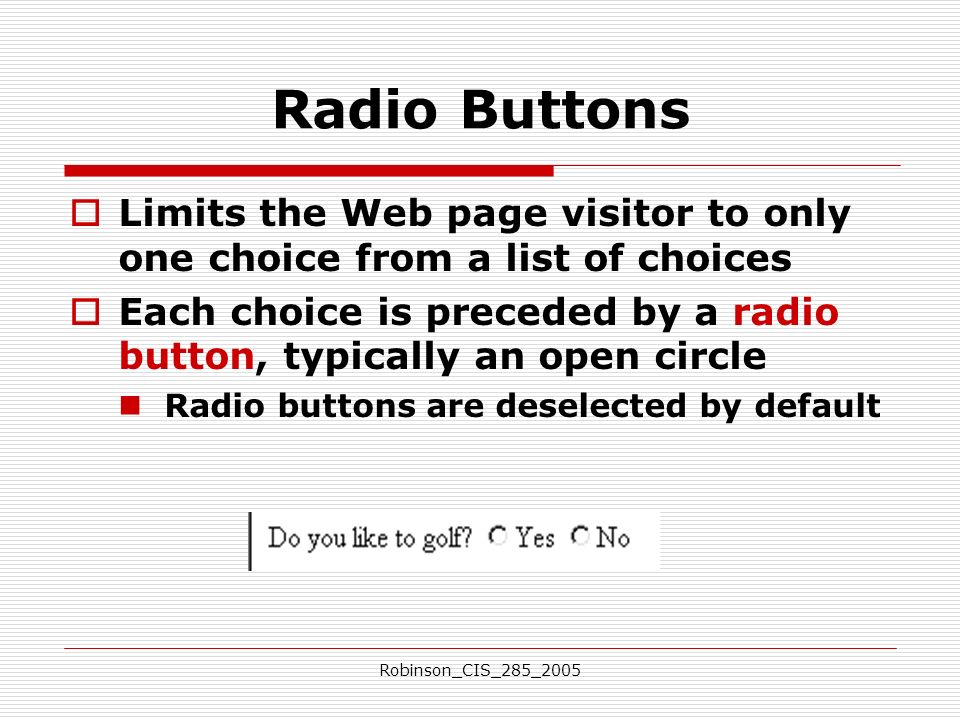 Radio Buttons

Limits the Web page visitor to only one choice from a list of choices

Each choice is preceded by a radio button, typically an open circle

Radio buttons are deselected by default

Do you like to golf? Yes No

Robinson_CIS_285_2005